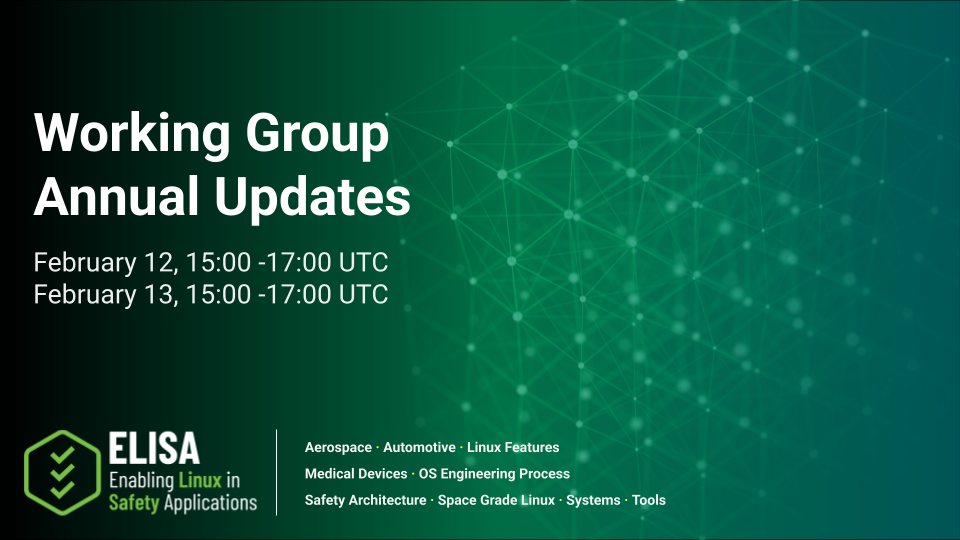 Working Group Annual Updates

February 12, 15:00 -17:00 UTC
February 13, 15:00 -17:00 UTC

ELISA
Enabling Linux in Safety Applications

Aerospace · Automotive · Linux Features
Medical Devices · OS Engineering Process
Safety Architecture · Space Grade Linux · Systems · Tools